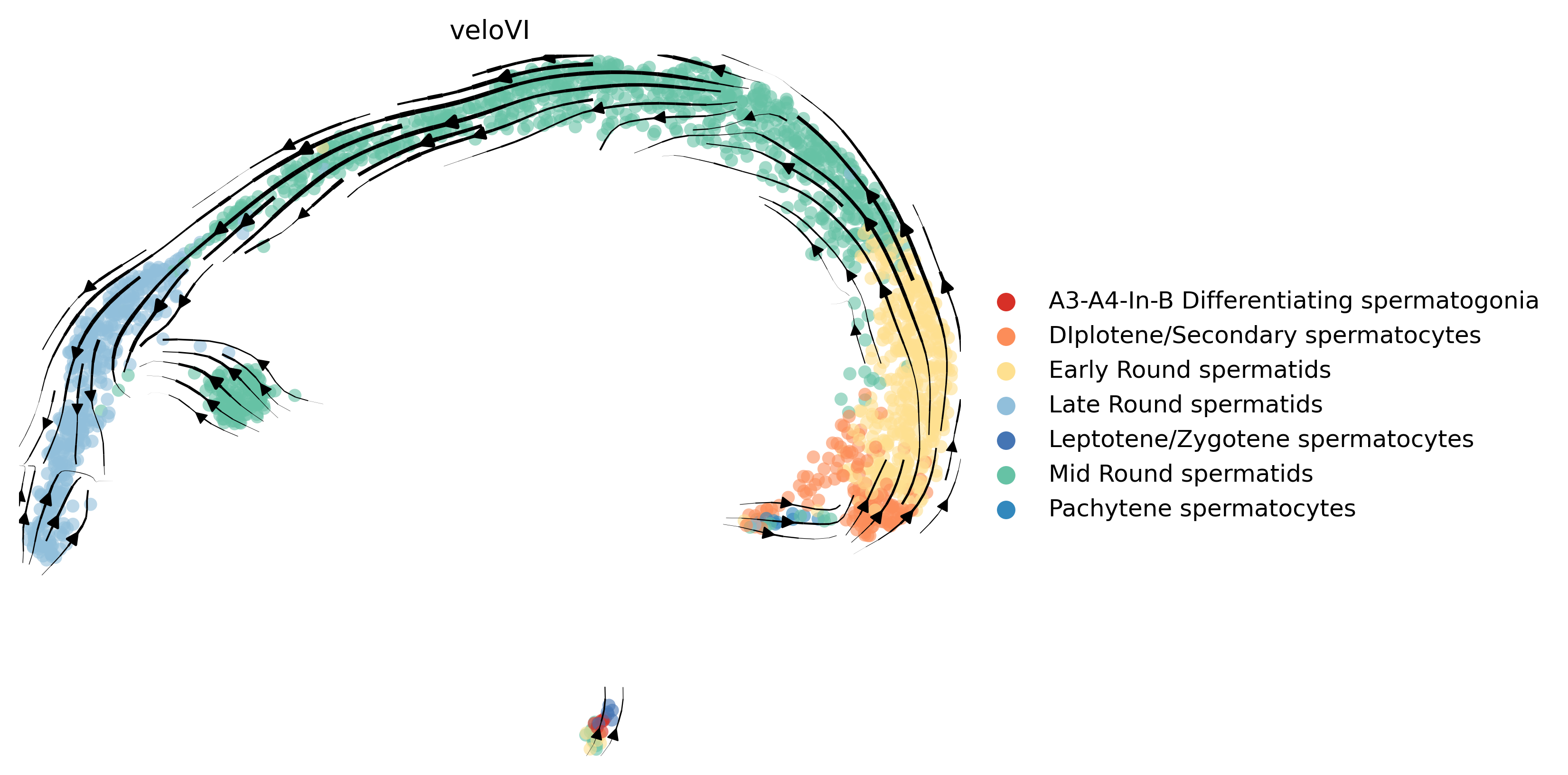 veloVI

A3-A4-In-B Differentiating spermatogonia
DIplotene/Secondary spermatocytes
Early Round spermatids
Late Round spermatids
Leptotene/Zygotene spermatocytes
Mid Round spermatids
Pachytene spermatocytes